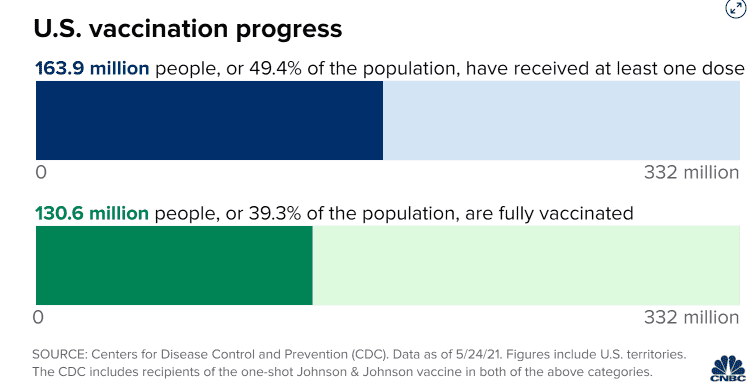 U.S. vaccination progress

163.9 million people, or 49.4% of the population, have received at least one dose

0

332 million

130.6 million people, or 39.3% of the population, are fully vaccinated

0

332 million

SOURCE: Centers for Disease Control and Prevention (CDC). Data as of 5/24/21. Figures include U.S. territories. The CDC includes recipients of the one-shot Johnson & Johnson vaccine in both of the above categories.

CNBC